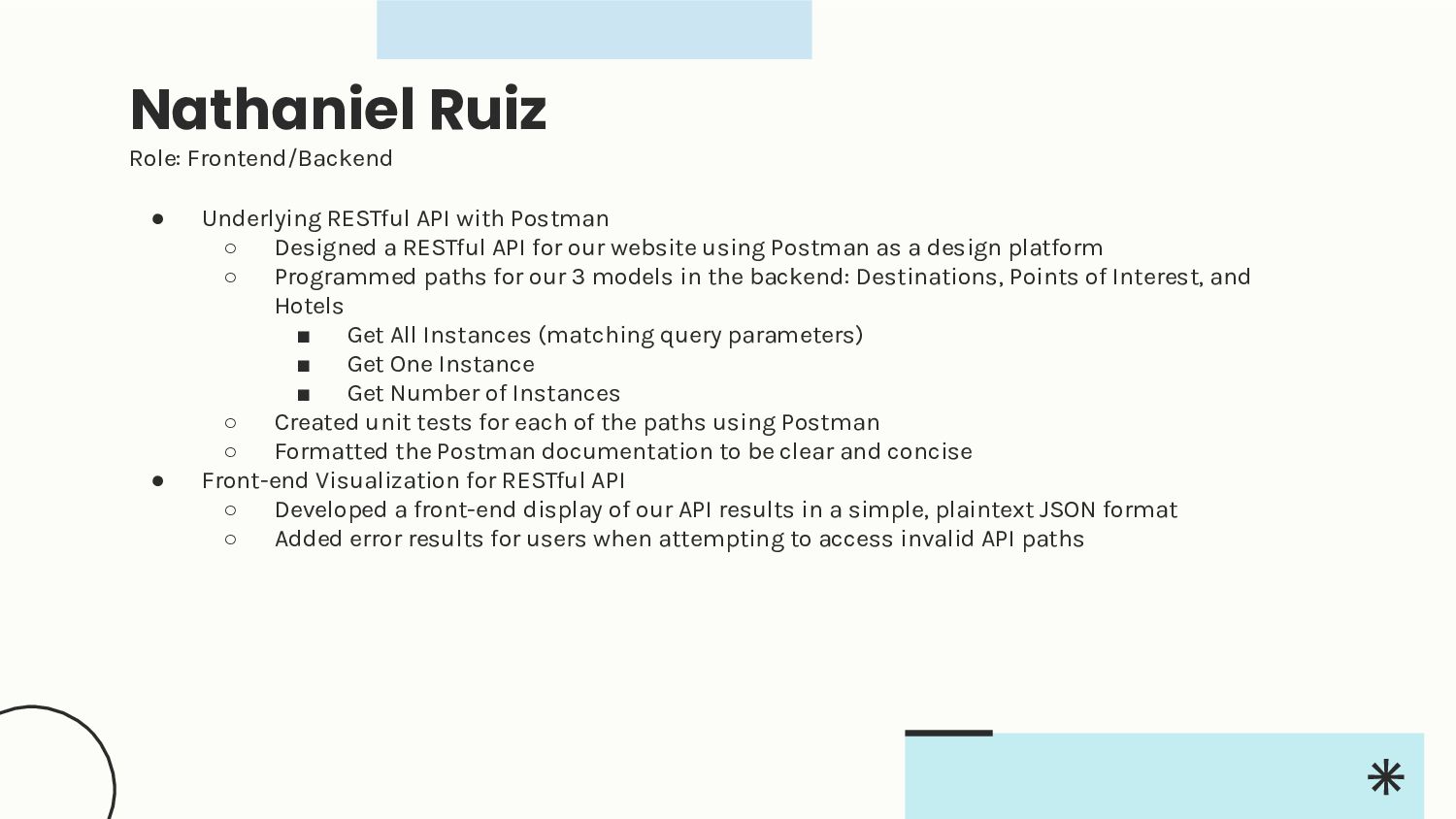 Nathaniel Ruiz
Role: Frontend/Backend

● Underlying RESTful API with Postman
  ○ Designed a RESTful API for our website using Postman as a design platform
  ○ Programmed paths for our 3 models in the backend: Destinations, Points of Interest, and Hotels
    ■ Get All Instances (matching query parameters)
    ■ Get One Instance
    ■ Get Number of Instances
  ○ Created unit tests for each of the paths using Postman
  ○ Formatted the Postman documentation to be clear and concise
● Front-end Visualization for RESTful API
  ○ Developed a front-end display of our API results in a simple, plaintext JSON format
  ○ Added error results for users when attempting to access invalid API paths